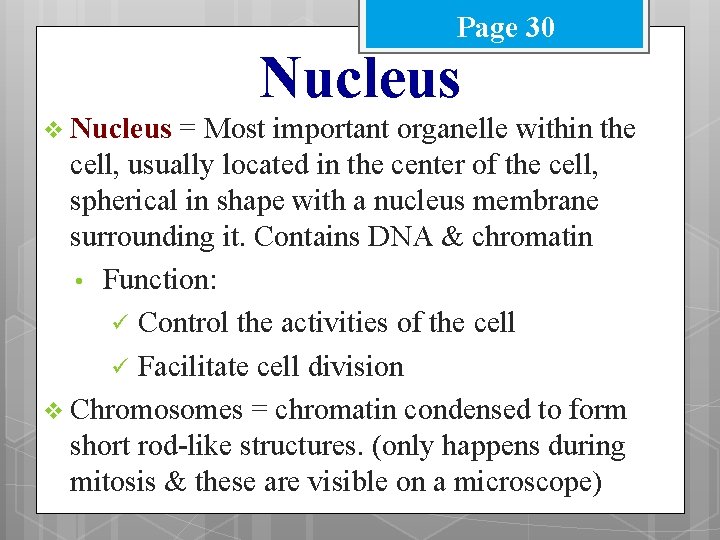 Page 30

Nucleus

❖ Nucleus = Most important organelle within the cell, usually located in the center of the cell, spherical in shape with a nucleus membrane surrounding it. Contains DNA & chromatin

• Function:

✓ Control the activities of the cell

✓ Facilitate cell division

❖ Chromosomes = chromatin condensed to form short rod-like structures. (only happens during mitosis & these are visible on a microscope)